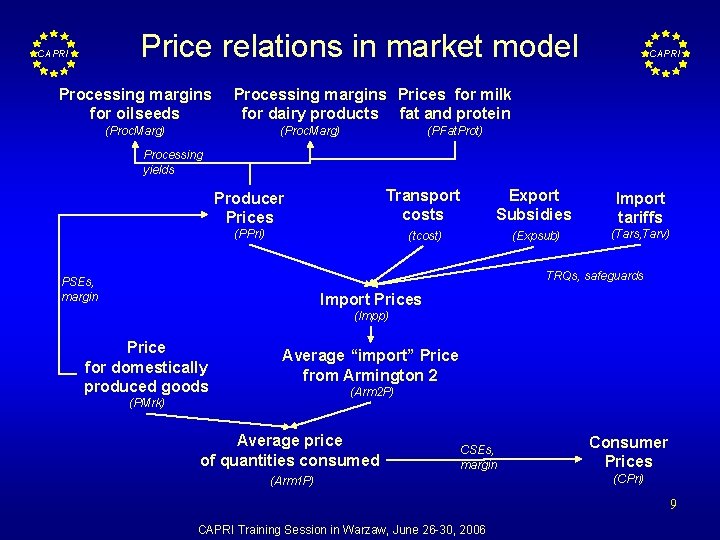 CAPRI

Price relations in market model

CAPRI

Processing margins for oilseeds
(ProcMarg)

Processing margins for dairy products
(ProcMarg)

Prices for milk fat and protein
(PFatProt)

Processing yields

Producer Prices
(PPri)

Transport costs
(tcost)

Export Subsidies
(Expsub)

Import tariffs
(Tars,Tarv)

TRQs, safeguards

PSEs, margin

Import Prices
(Impp)

Price for domestically produced goods
(PMrk)

Average "import" Price from Armington 2
(Arm2P)

Average price of quantities consumed
(Arm1P)

CSEs, margin

Consumer Prices
(CPri)

9

CAPRI Training Session in Warzaw, June 26-30, 2006